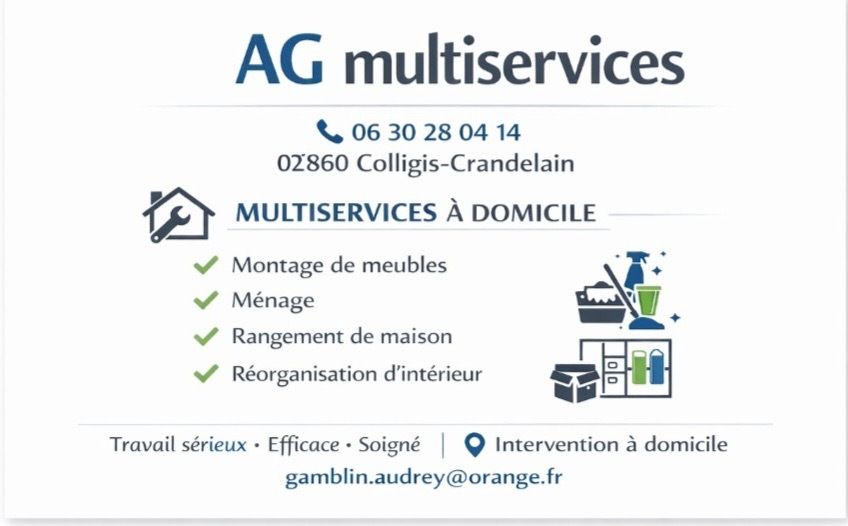 AG multiservices

06 30 28 04 14
02860 Colligis-Crandelain

MULTISERVICES À DOMICILE

Montage de meubles
Ménage
Rangement de maison
Réorganisation d'intérieur

Travail sérieux • Efficace • Soigné | Intervention à domicile
gamblin.audrey@orange.fr